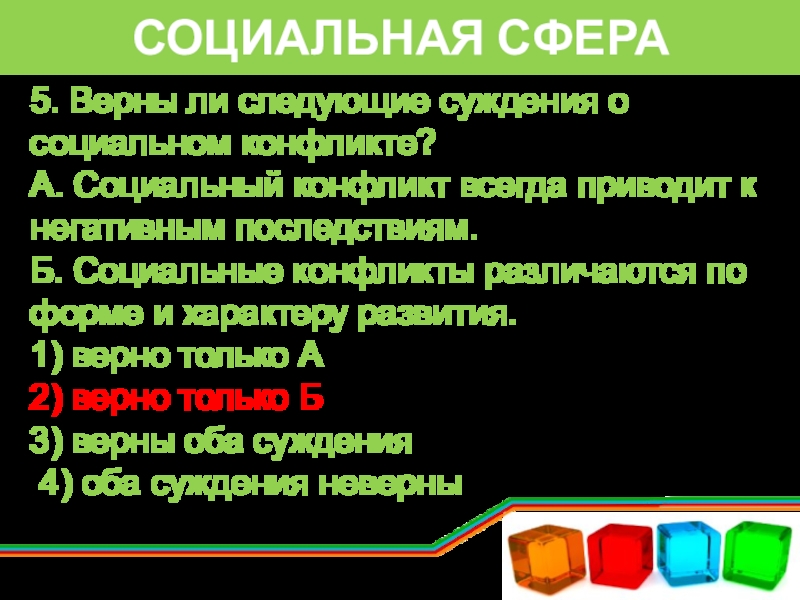 СОЦИАЛЬНАЯ СФЕРА

5. Верны ли следующие суждения о социальном конфликте?
А. Социальный конфликт всегда приводит к негативным последствиям.
Б. Социальные конфликты различаются по форме и характеру развития.
1) верно только А
2) верно только Б
3) верны оба суждения
4) оба суждения неверны